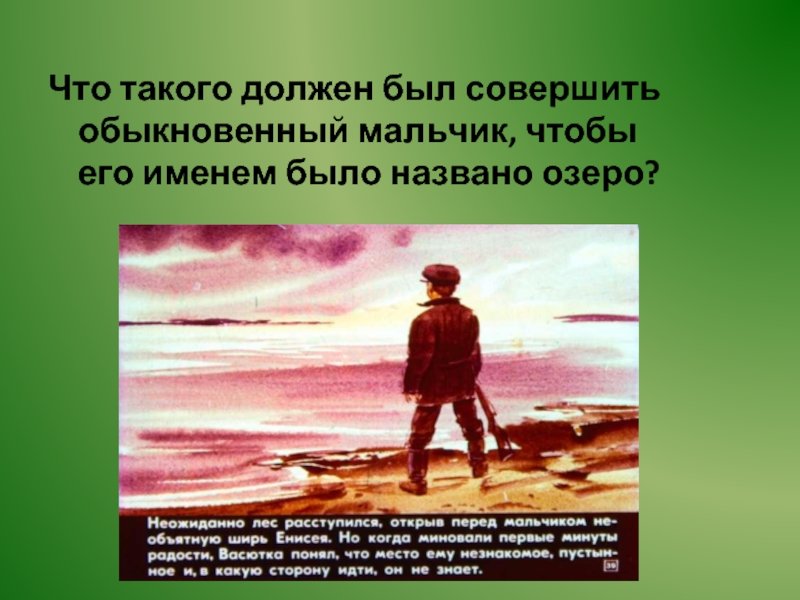 Что такого должен был совершить обыкновенный мальчик, чтобы его именем было названо озеро?

Неожиданно лес расступился, открыв перед мальчиком необъятную ширь Енисея. Но когда миновали первые минуты радости, Васютка понял, что место ему незнакомое, пустынное и, в какую сторону идти, он не знает.

39